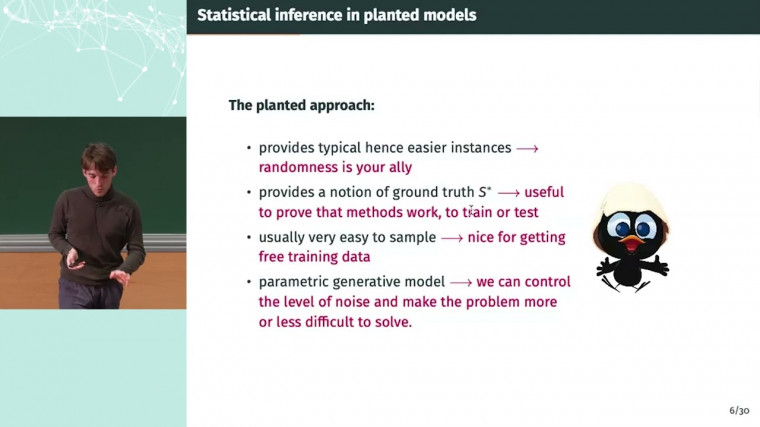 Statistical inference in planted models

The planted approach:

• provides typical hence easier instances $\longrightarrow$ randomness is your ally

• provides a notion of ground truth $S^*$ $\longrightarrow$ useful to prove that methods work, to train or test

• usually very easy to sample $\longrightarrow$ nice for getting free training data

• parametric generative model $\longrightarrow$ we can control the level of noise and make the problem more or less difficult to solve.

6/30